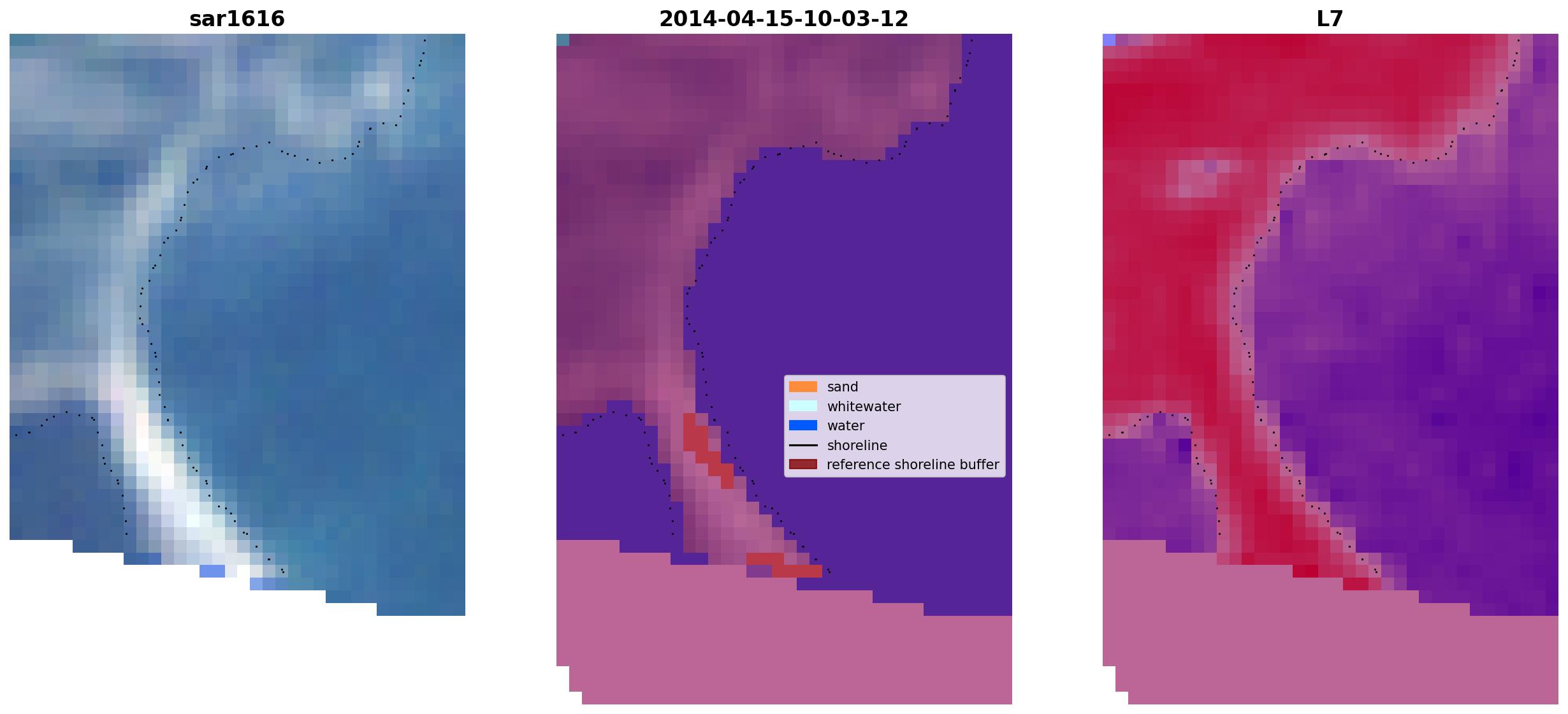 sar1616

2014-04-15-10-03-12

sand
whitewater
water
shoreline
reference shoreline buffer

L7